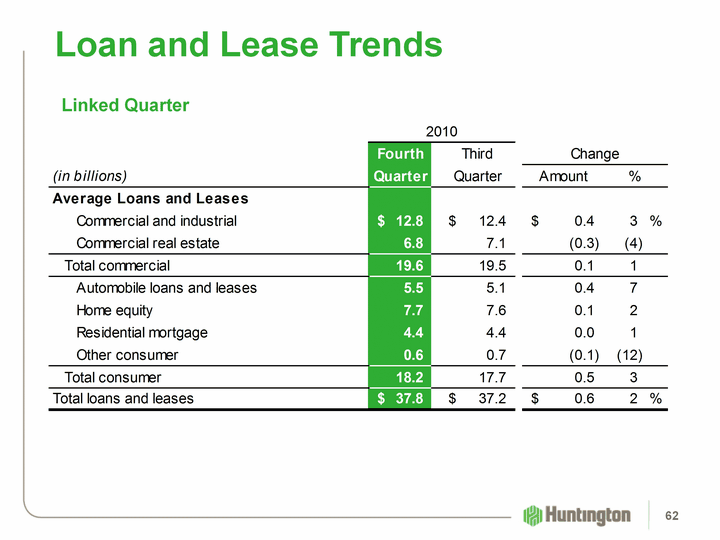 Loan and Lease Trends

Linked Quarter

| (in billions) | 2010 Fourth Quarter | 2010 Third Quarter | Change Amount | Change % |
|---|---|---|---|---|
| Average Loans and Leases | | | | |
| Commercial and industrial | $ 12.8 | $ 12.4 | $ 0.4 | 3 % |
| Commercial real estate | 6.8 | 7.1 | (0.3) | (4) |
| Total commercial | 19.6 | 19.5 | 0.1 | 1 |
| Automobile loans and leases | 5.5 | 5.1 | 0.4 | 7 |
| Home equity | 7.7 | 7.6 | 0.1 | 2 |
| Residential mortgage | 4.4 | 4.4 | 0.0 | 1 |
| Other consumer | 0.6 | 0.7 | (0.1) | (12) |
| Total consumer | 18.2 | 17.7 | 0.5 | 3 |
| Total loans and leases | $ 37.8 | $ 37.2 | $ 0.6 | 2 % |

Huntington

62